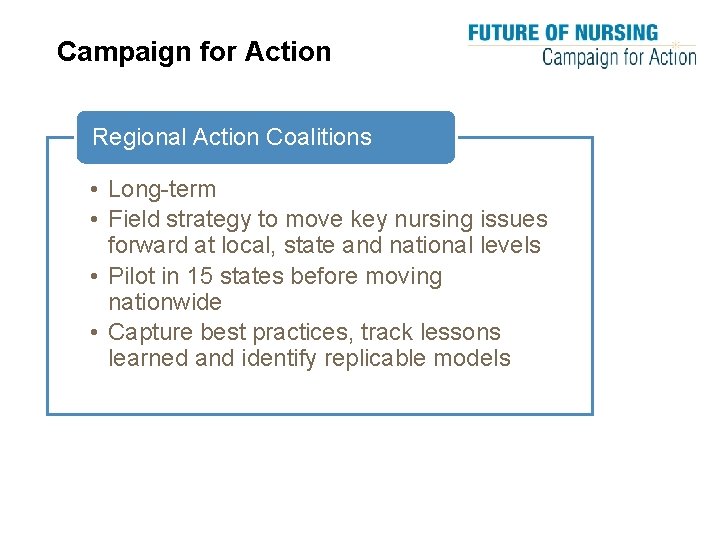 Campaign for Action

FUTURE OF NURSING
Campaign for Action

Regional Action Coalitions

• Long-term
• Field strategy to move key nursing issues forward at local, state and national levels
• Pilot in 15 states before moving nationwide
• Capture best practices, track lessons learned and identify replicable models